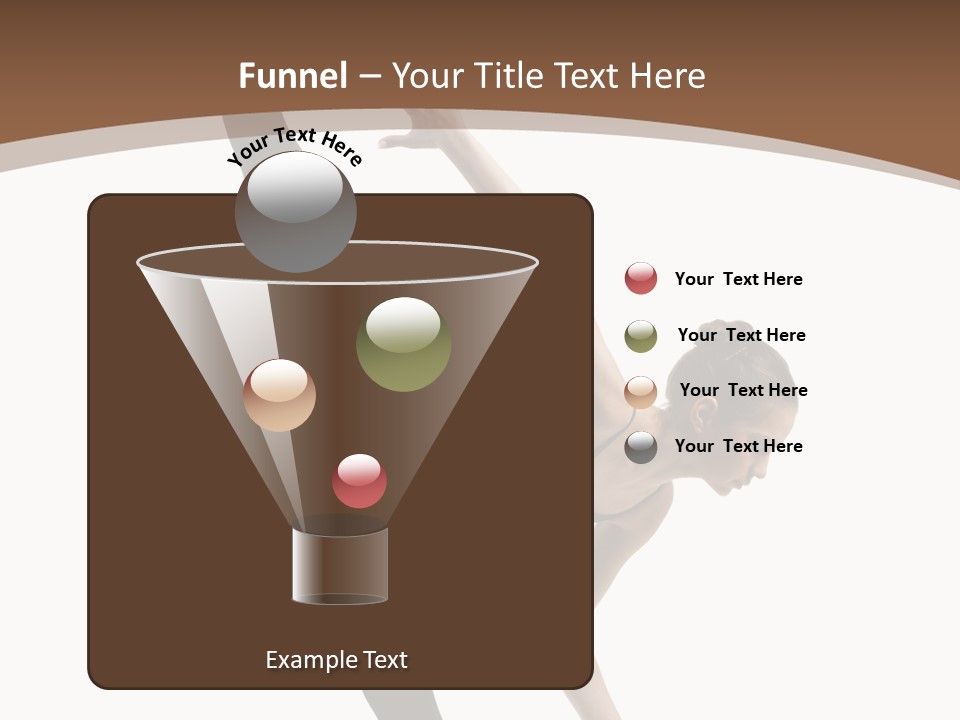 Funnel – Your Title Text Here

Your Text Here

Your Text Here

Your Text Here

Your Text Here

Your Text Here

Example Text